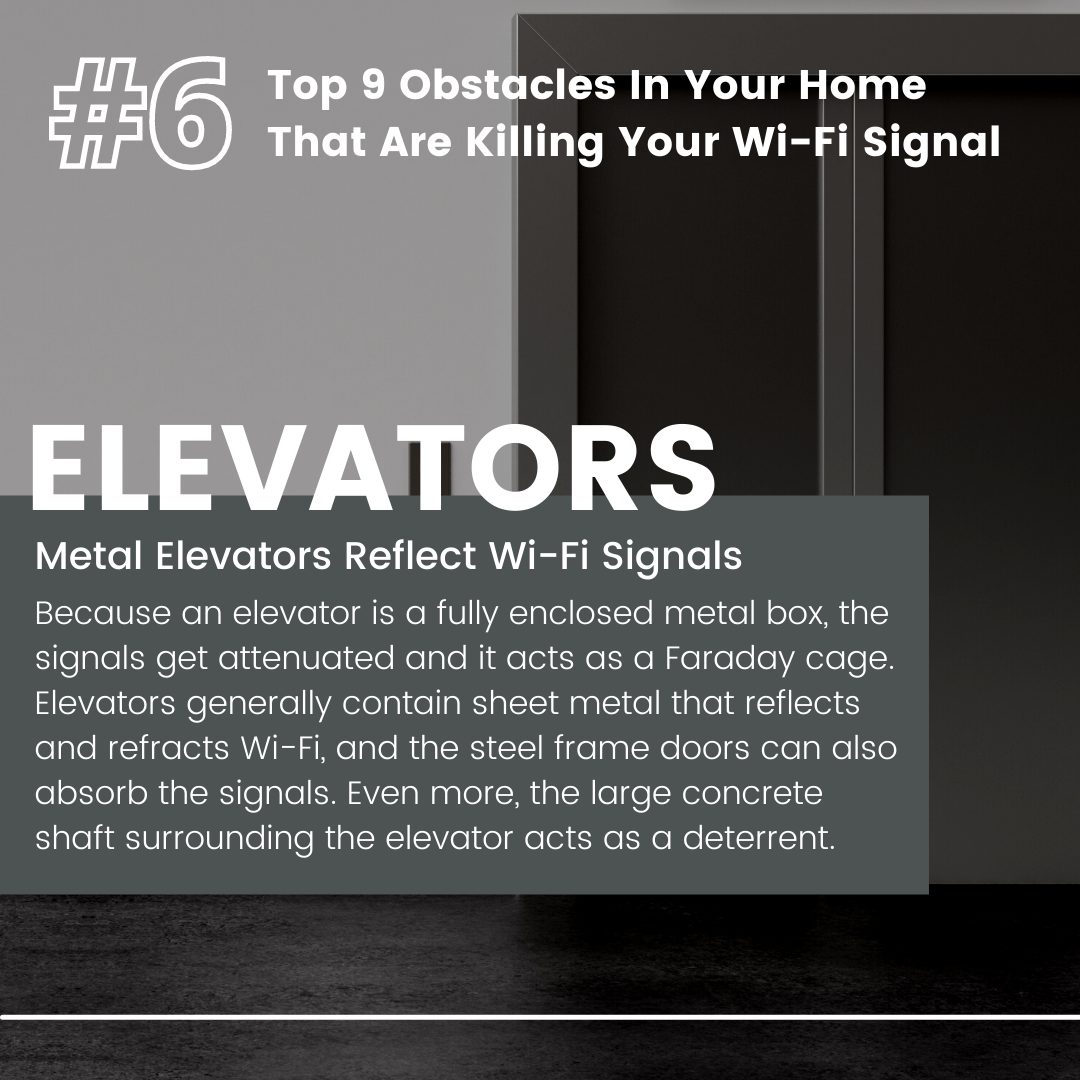 #6 Top 9 Obstacles In Your Home That Are Killing Your Wi-Fi Signal

ELEVATORS

Metal Elevators Reflect Wi-Fi Signals

Because an elevator is a fully enclosed metal box, the signals get attenuated and it acts as a Faraday cage. Elevators generally contain sheet metal that reflects and refracts Wi-Fi, and the steel frame doors can also absorb the signals. Even more, the large concrete shaft surrounding the elevator acts as a deterrent.